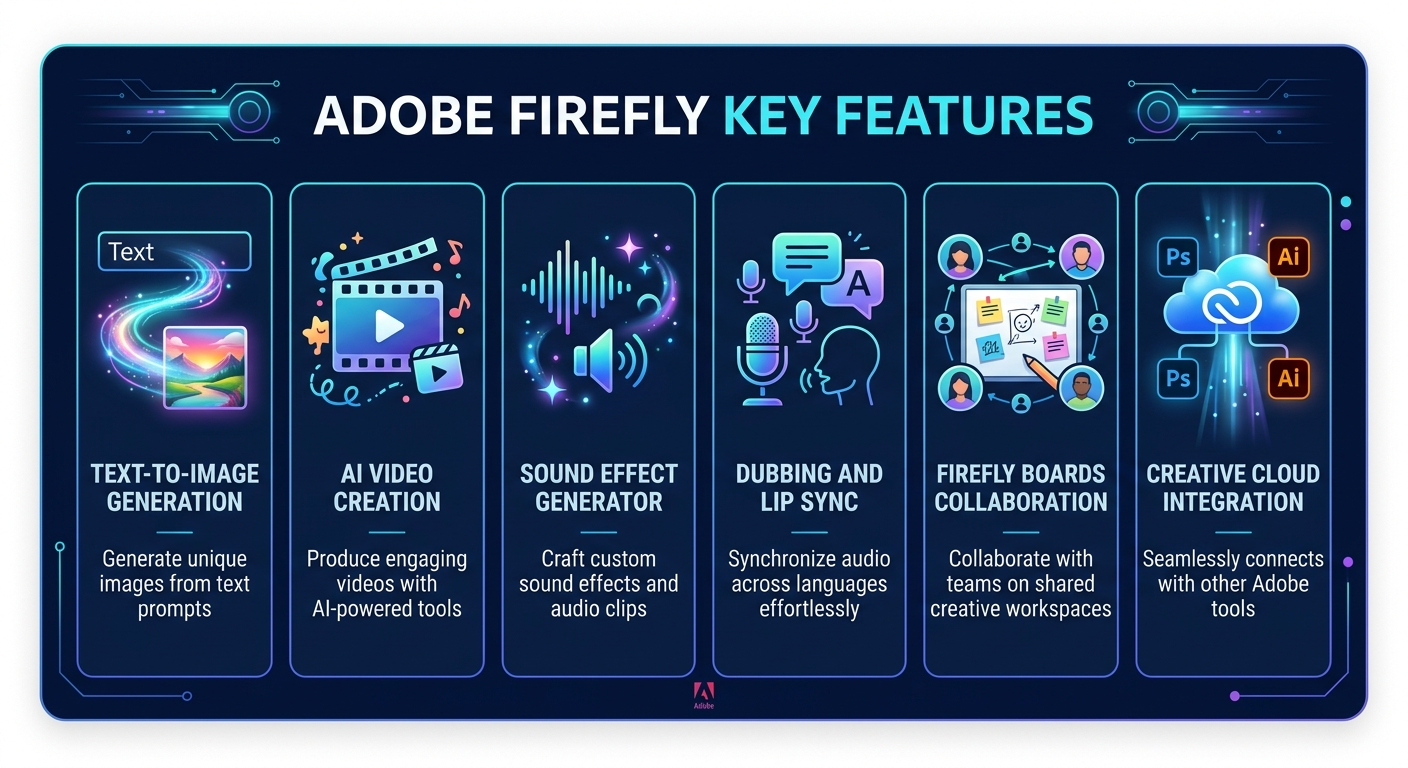 ADOBE FIREFLY KEY FEATURES

Text

TEXT-TO-IMAGE GENERATION

Generate unique images from text prompts

AI VIDEO CREATION

Produce engaging videos with AI-powered tools

SOUND EFFECT GENERATOR

Craft custom sound effects and audio clips

A

DUBBING AND LIP SYNC

Synchronize audio across languages effortlessly

FIREFLY BOARDS COLLABORATION

Collaborate with teams on shared creative workspaces

Ps Ai Ps Ai

CREATIVE CLOUD INTEGRATION

Seamlessly connects with other Adobe tools

Adobe